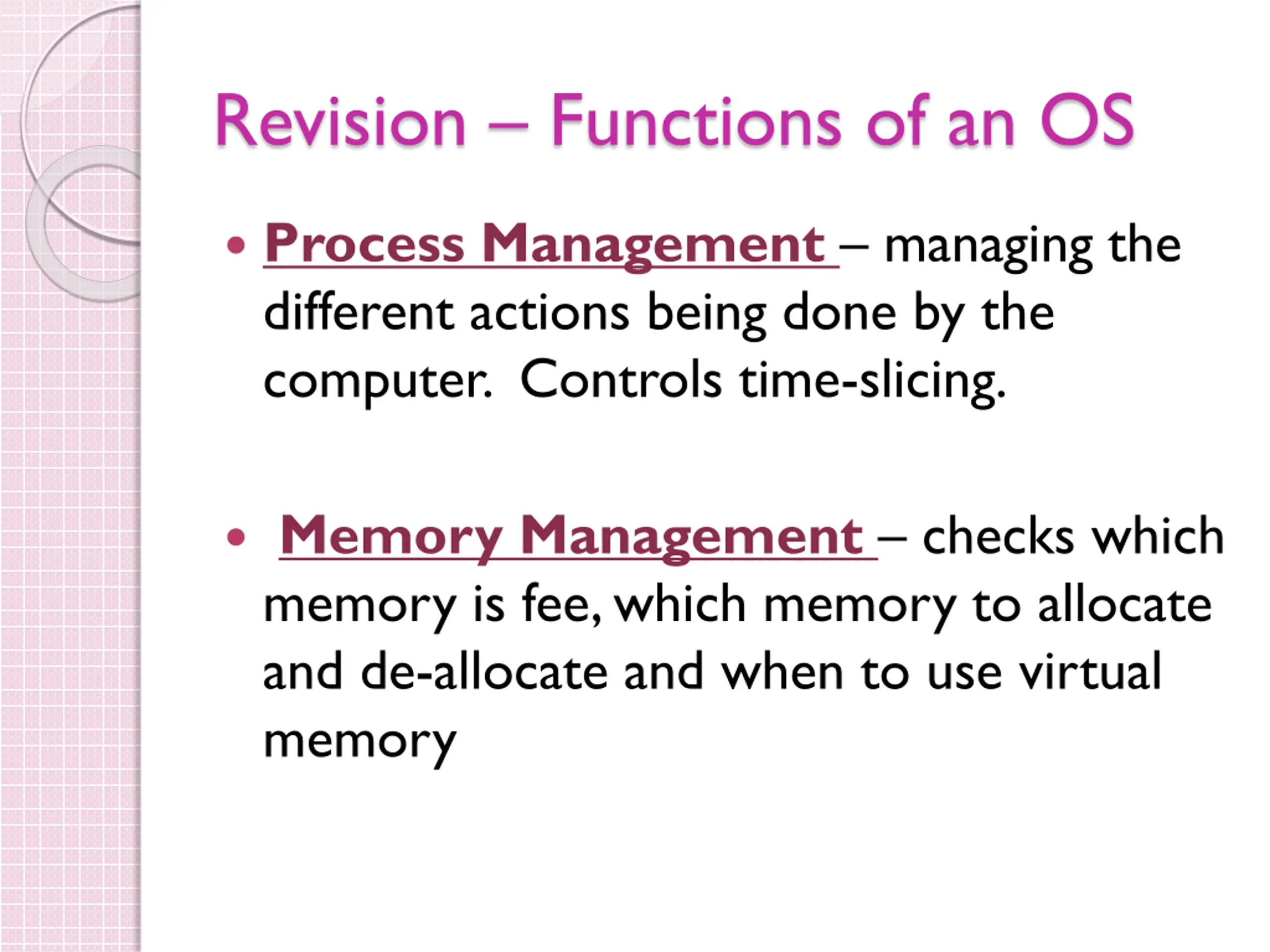 Revision – Functions of an OS

• Process Management – managing the different actions being done by the computer. Controls time-slicing.

• Memory Management – checks which memory is fee, which memory to allocate and de-allocate and when to use virtual memory